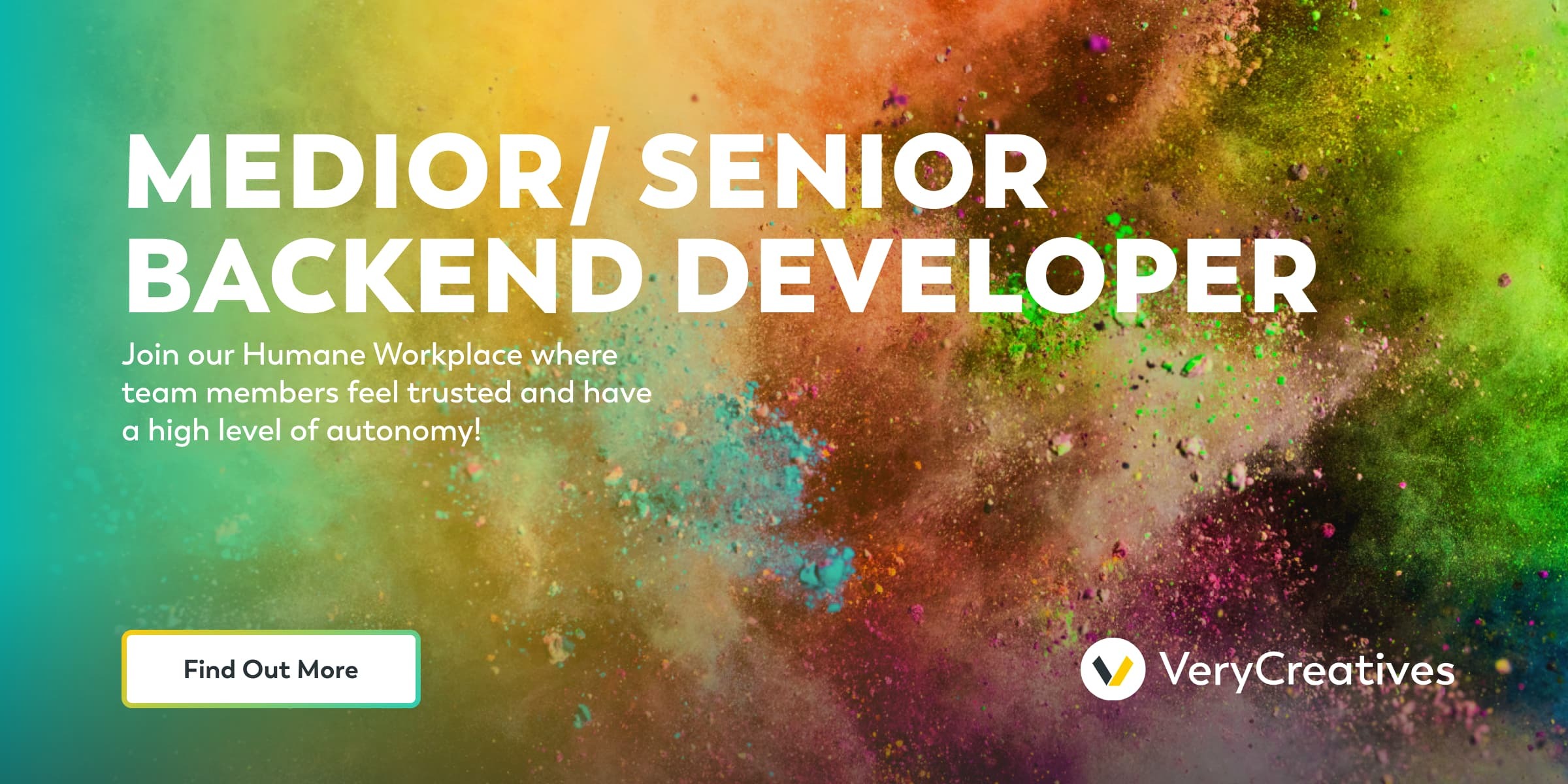 MEDIOR/ SENIOR BACKEND DEVELOPER

Join our Humane Workplace where team members feel trusted and have a high level of autonomy!

Find Out More

VeryCreatives